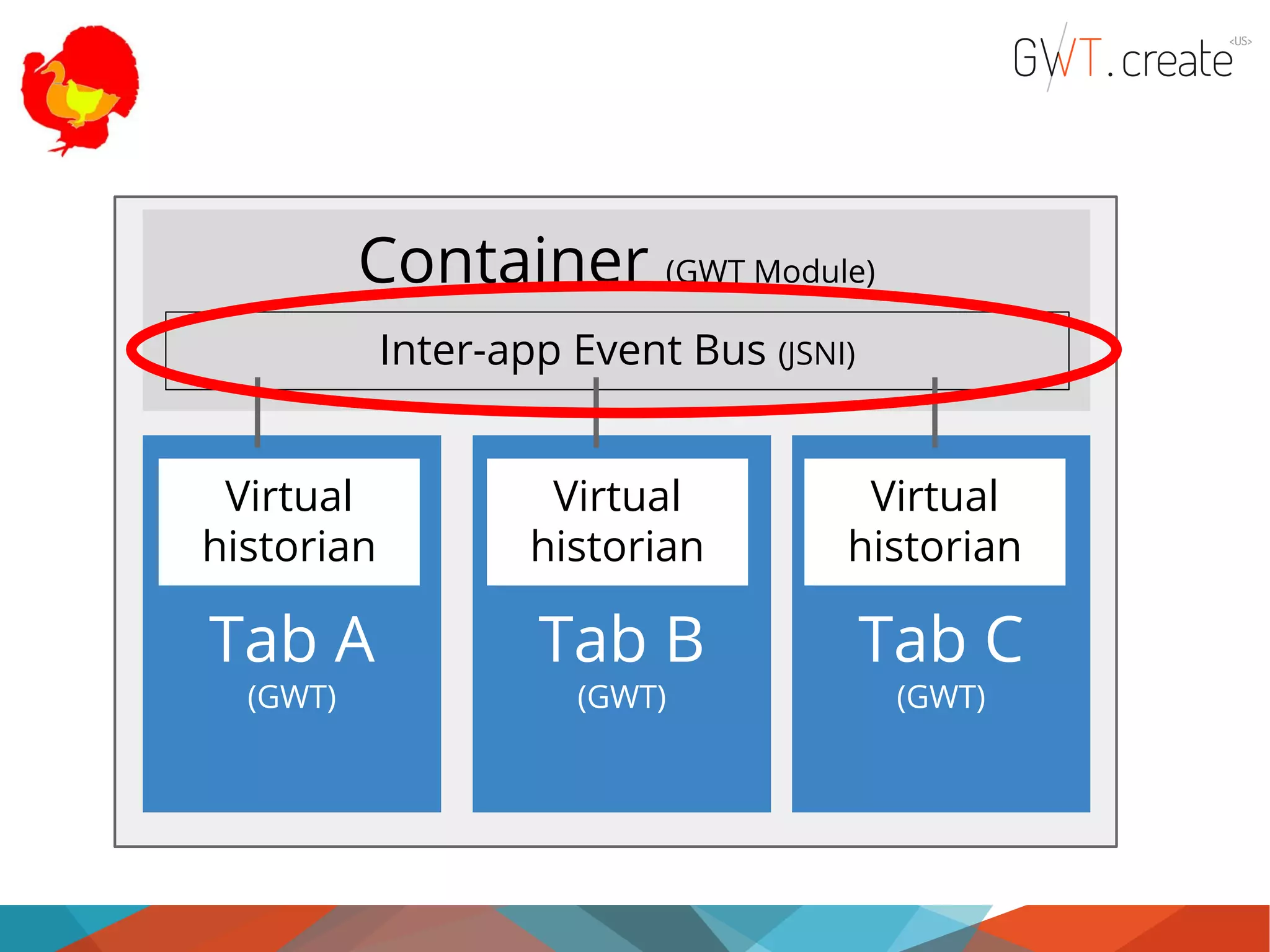 GWT.create <US>

Container (GWT Module)

Inter-app Event Bus (JSNI)

Virtual historian

Tab A
(GWT)

Virtual historian

Tab B
(GWT)

Virtual historian

Tab C
(GWT)